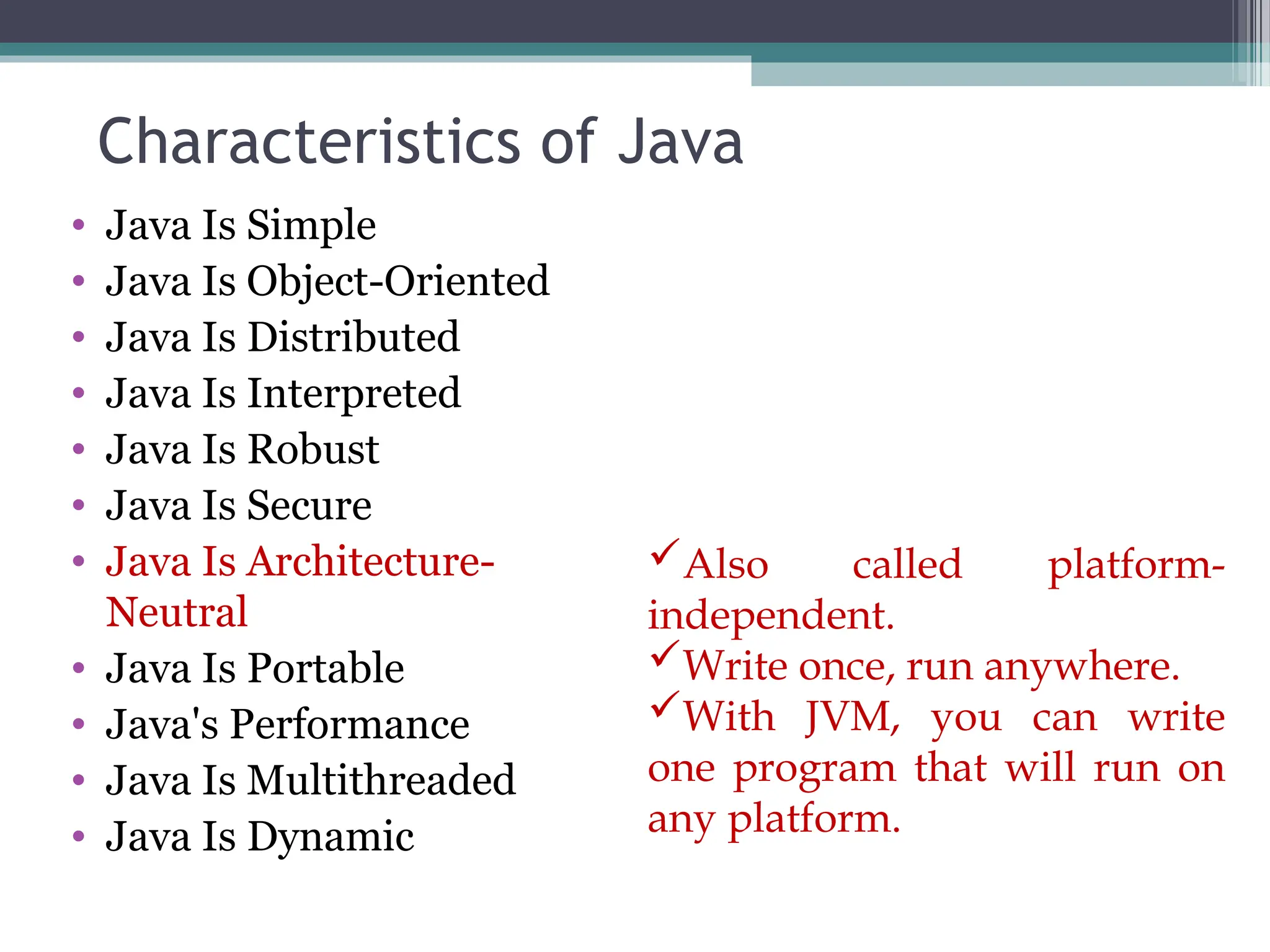 Characteristics of Java

• Java Is Simple
• Java Is Object-Oriented
• Java Is Distributed
• Java Is Interpreted
• Java Is Robust
• Java Is Secure
• Java Is Architecture-Neutral
• Java Is Portable
• Java's Performance
• Java Is Multithreaded
• Java Is Dynamic

✓Also called platform-independent.
✓Write once, run anywhere.
✓With JVM, you can write one program that will run on any platform.